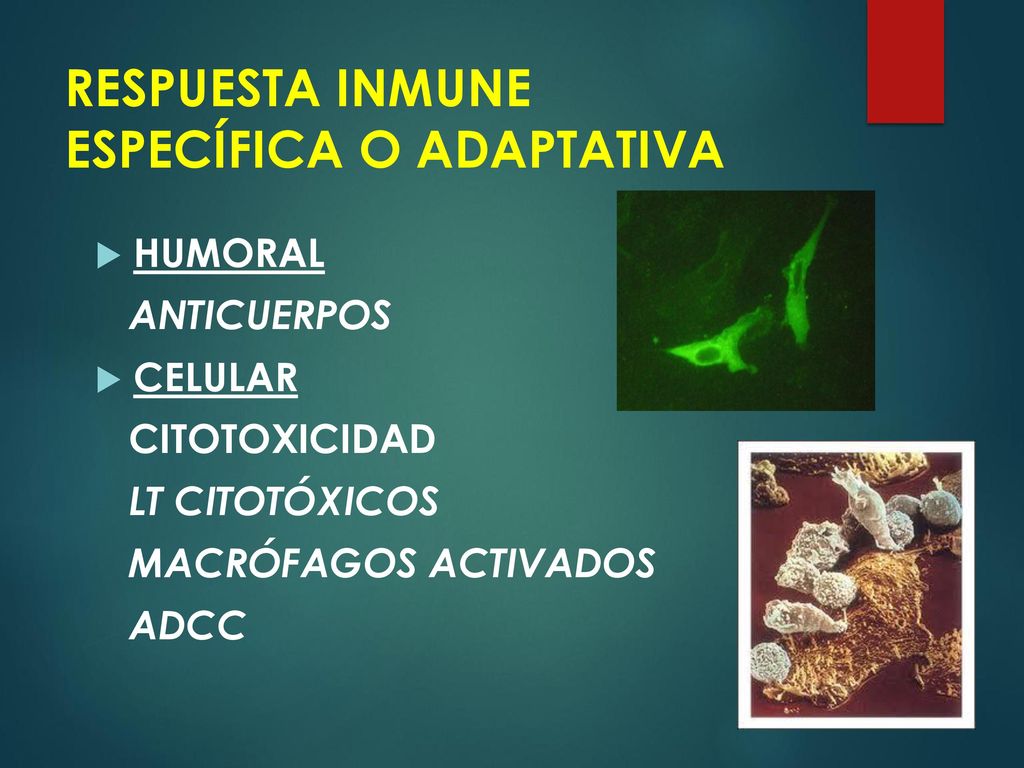 RESPUESTA INMUNE ESPECÍFICA O ADAPTATIVA

HUMORAL

ANTICUERPOS

CELULAR

CITOTOXICIDAD

LT CITOTÓXICOS

MACRÓFAGOS ACTIVADOS

ADCC